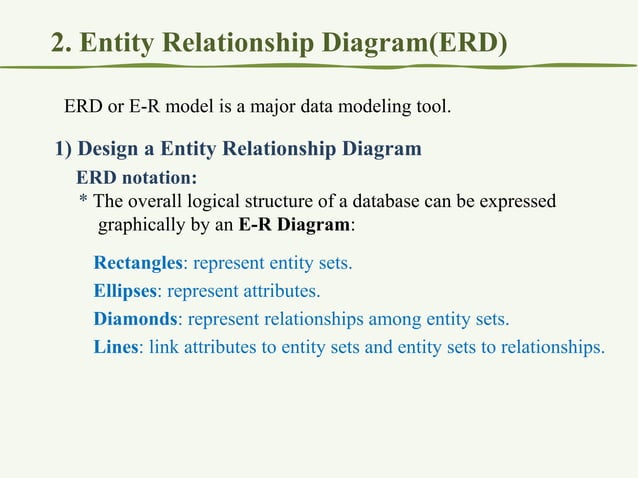 2. Entity Relationship Diagram(ERD)

ERD or E-R model is a major data modeling tool.

1) Design a Entity Relationship Diagram

ERD notation:

* The overall logical structure of a database can be expressed graphically by an E-R Diagram:

Rectangles: represent entity sets.

Ellipses: represent attributes.

Diamonds: represent relationships among entity sets.

Lines: link attributes to entity sets and entity sets to relationships.